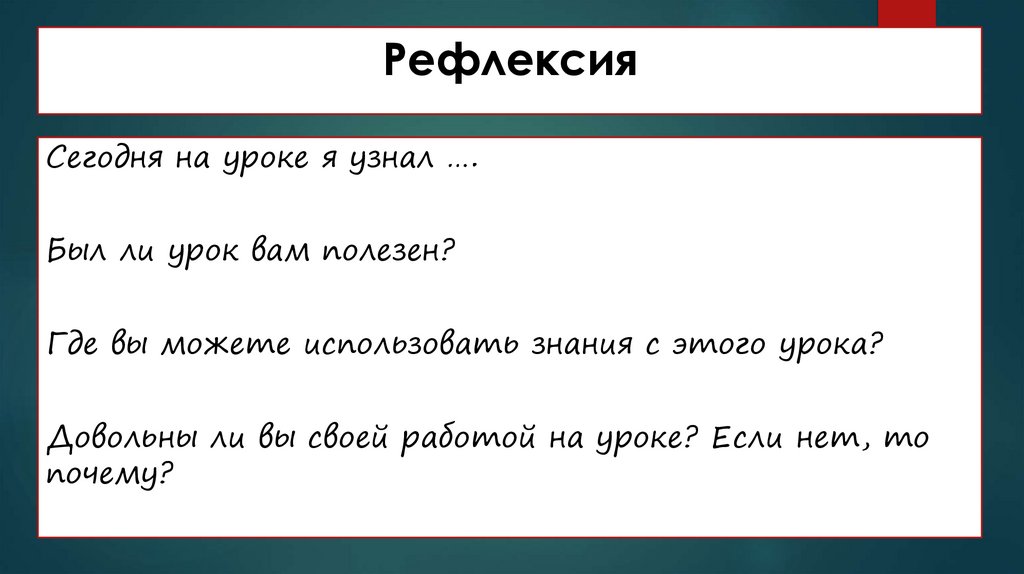 Рефлексия

Сегодня на уроке я узнал ….

Был ли урок вам полезен?

Где вы можете использовать знания с этого урока?

Довольны ли вы своей работой на уроке? Если нет, то почему?